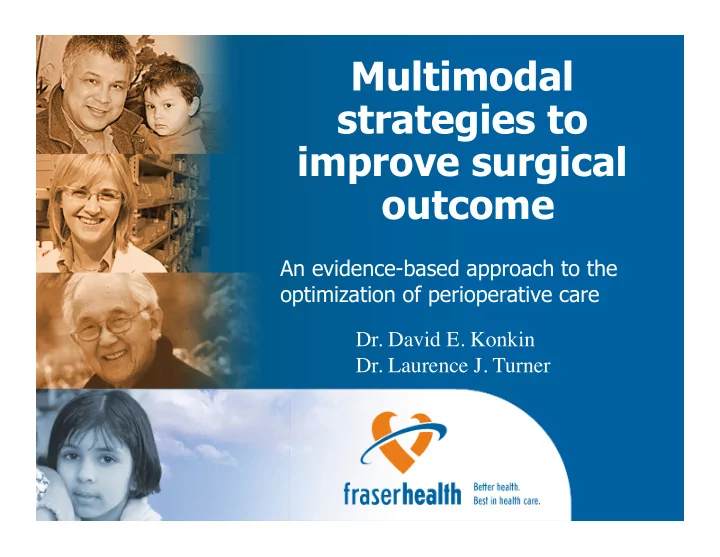 Multimodal strategies to improve surgical outcome

An evidence-based approach to the optimization of perioperative care

Dr. David E. Konkin
Dr. Laurence J. Turner

fraserhealth
Better health.
Best in health care.